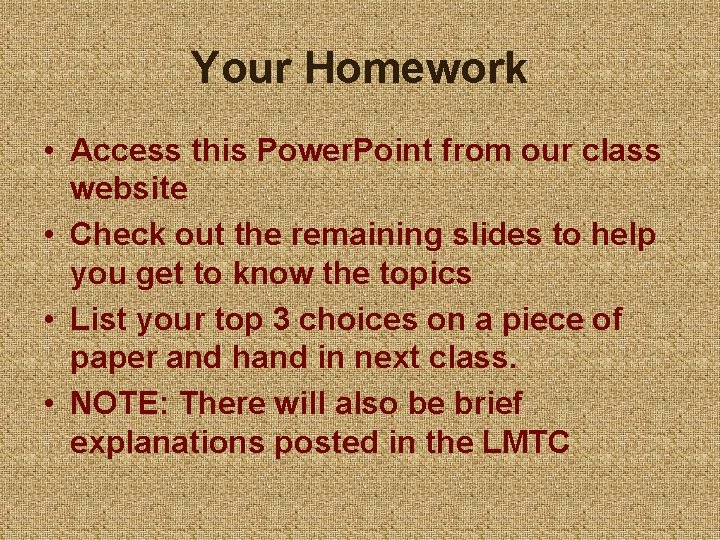 Your Homework

• Access this PowerPoint from our class website
• Check out the remaining slides to help you get to know the topics
• List your top 3 choices on a piece of paper and hand in next class.
• NOTE: There will also be brief explanations posted in the LMTC